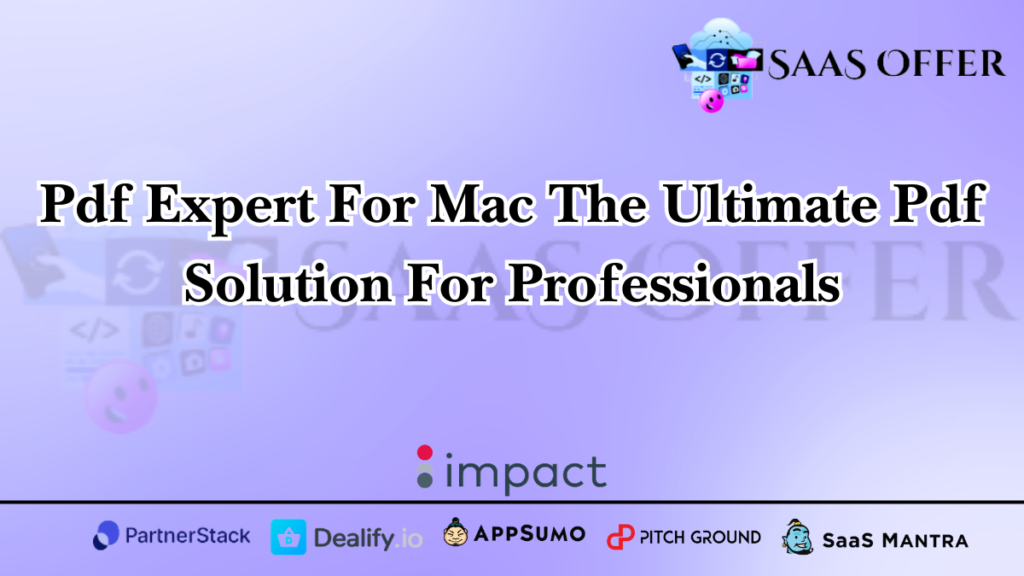 SAAS OFFER

Pdf Expert For Mac The Ultimate Pdf Solution For Professionals

SAAS OFFER

impact

PartnerStack Dealify.io APPSUMO PITCH GROUND SaaS MANTRA